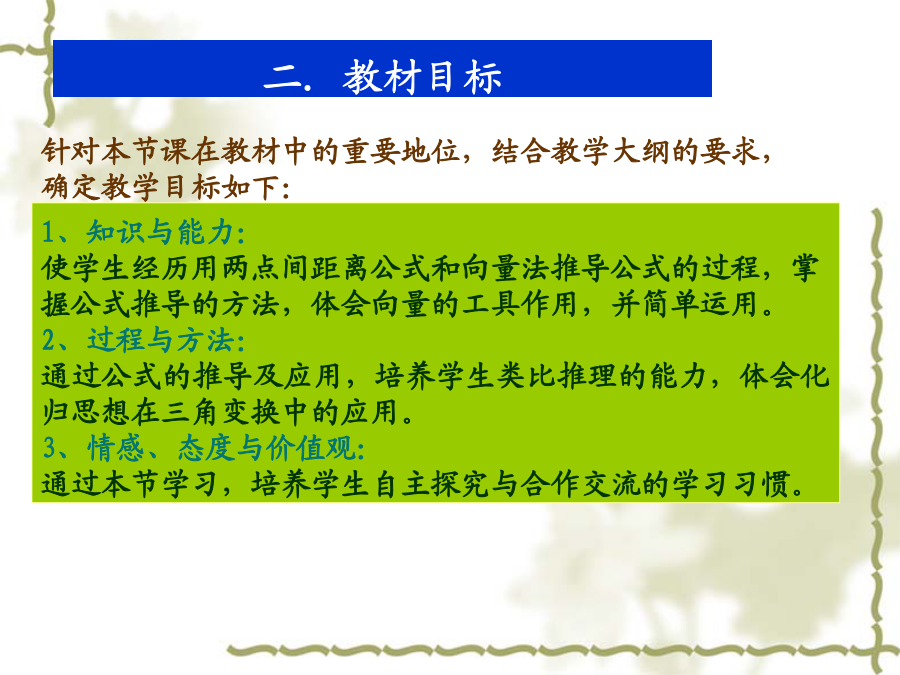 二. 教材目标

针对本节课在教材中的重要地位，结合教学大纲的要求，确定教学目标如下：

1、知识与能力：
使学生经历用两点间距离公式和向量法推导公式的过程，掌握公式推导的方法，体会向量的工具作用，并简单运用。
2、过程与方法：
通过公式的推导及应用，培养学生类比推理的能力，体会化归思想在三角变换中的应用。
3、情感、态度与价值观：
通过本节学习，培养学生自主探究与合作交流的学习习惯。